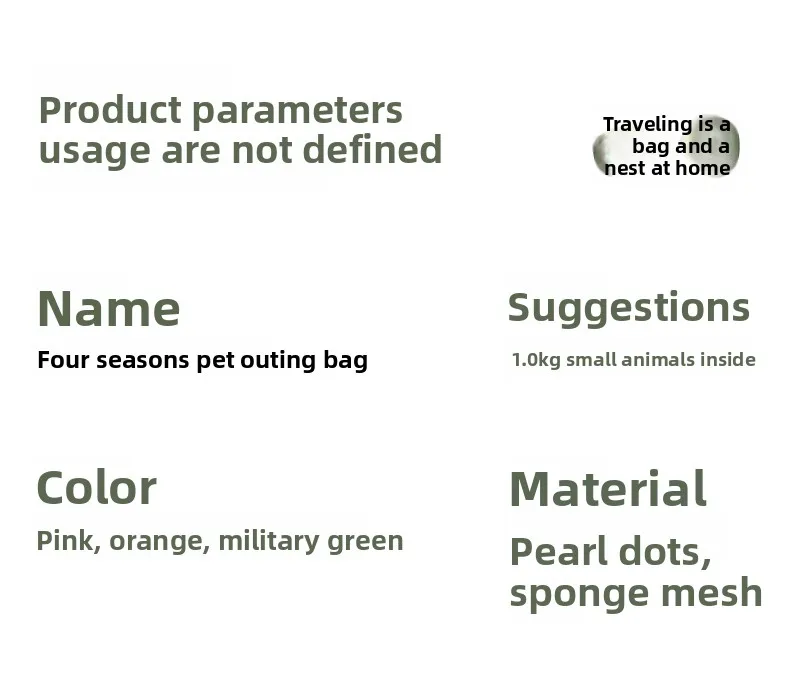 Product parameters usage are not defined

Traveling is a bag and a nest at home

Name

Four seasons pet outing bag

Suggestions

1.0kg small animals inside

Color

Pink, orange, military green

Material

Pearl dots, sponge mesh